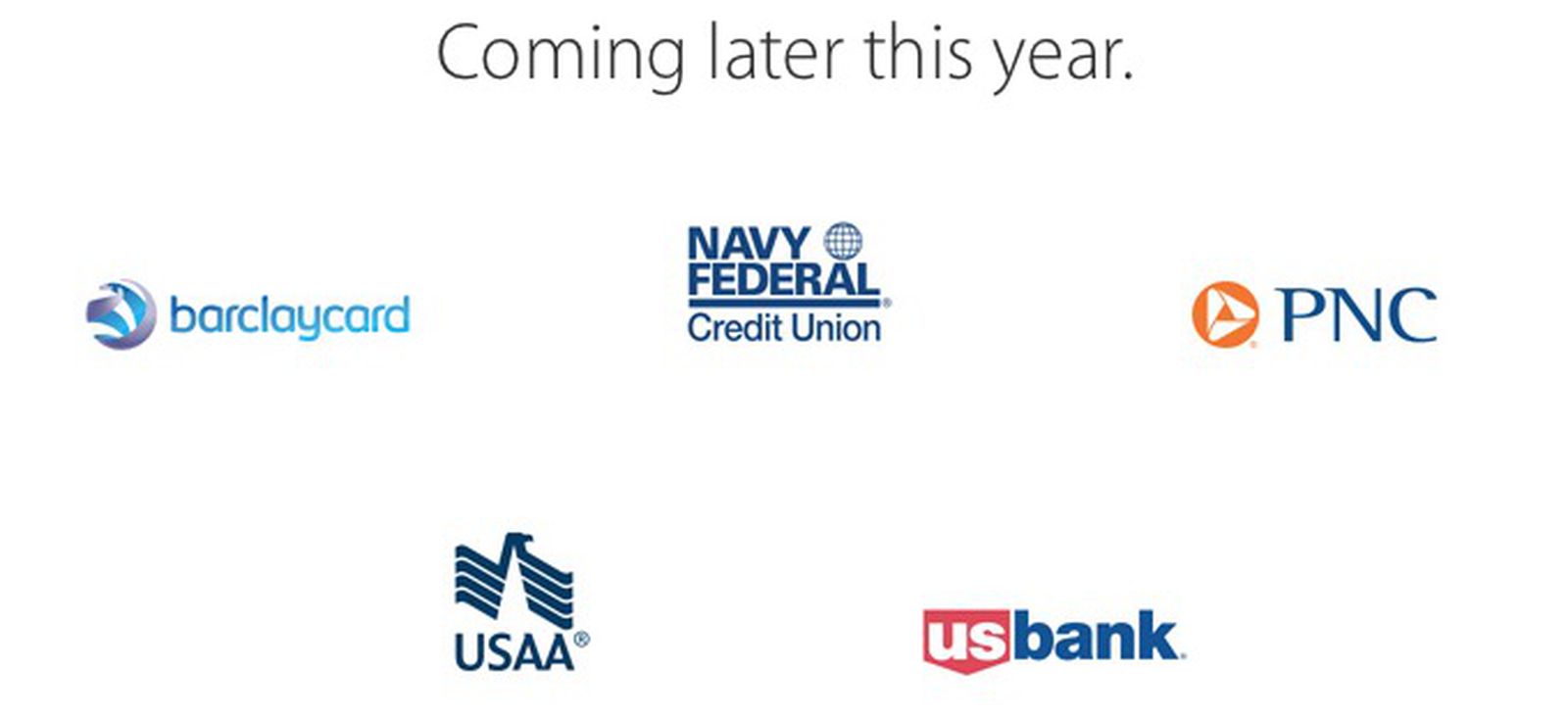 Coming later this year.

barclaycard

NAVY FEDERAL® Credit Union

PNC

USAA®

usbank.